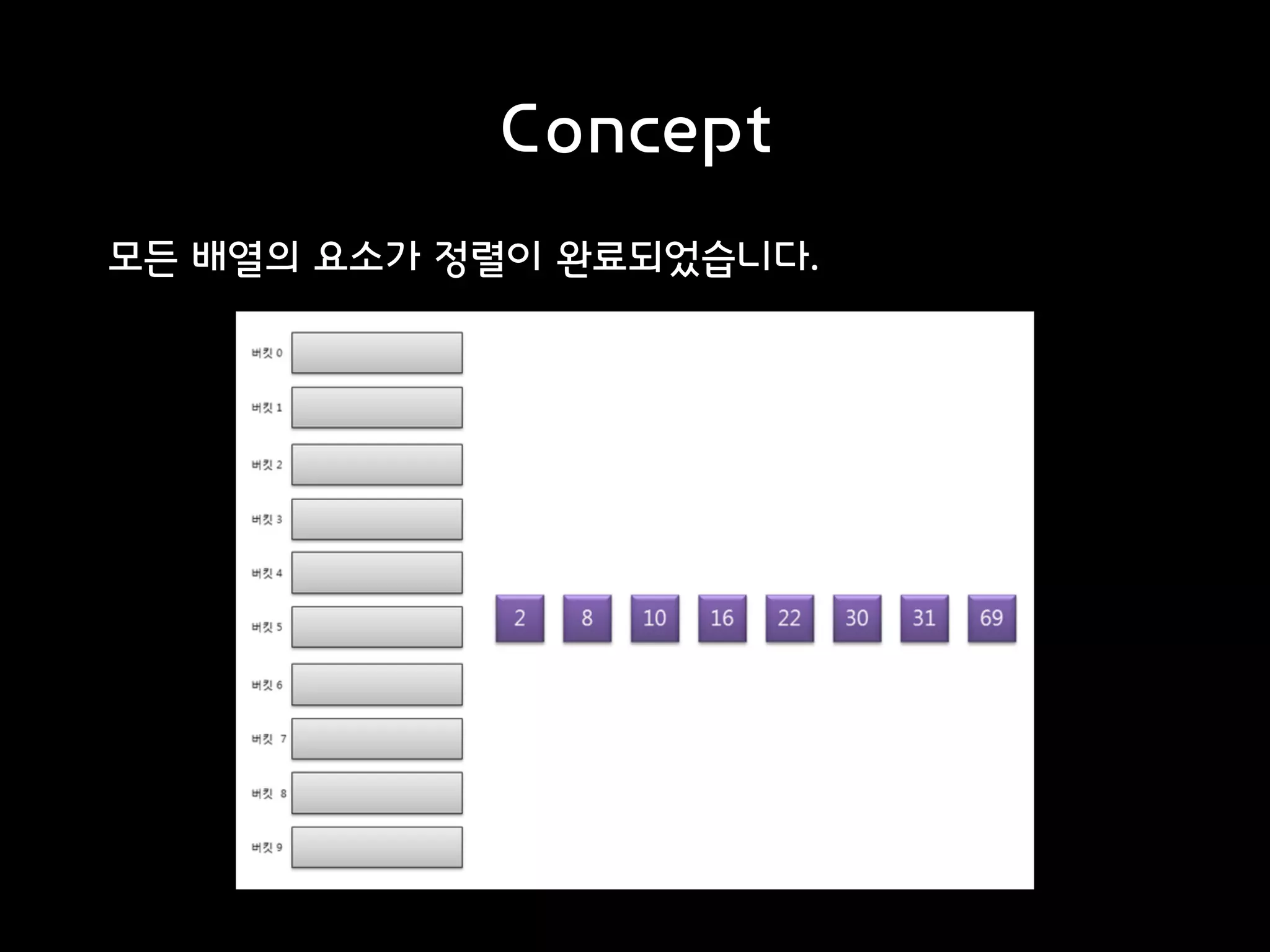 Concept

모든 배열의 요소가 정렬이 완료되었습니다.

버킷 0
버킷 1
버킷 2
버킷 3
버킷 4
버킷 5
버킷 6
버킷 7
버킷 8
버킷 9

2 8 10 16 22 30 31 69